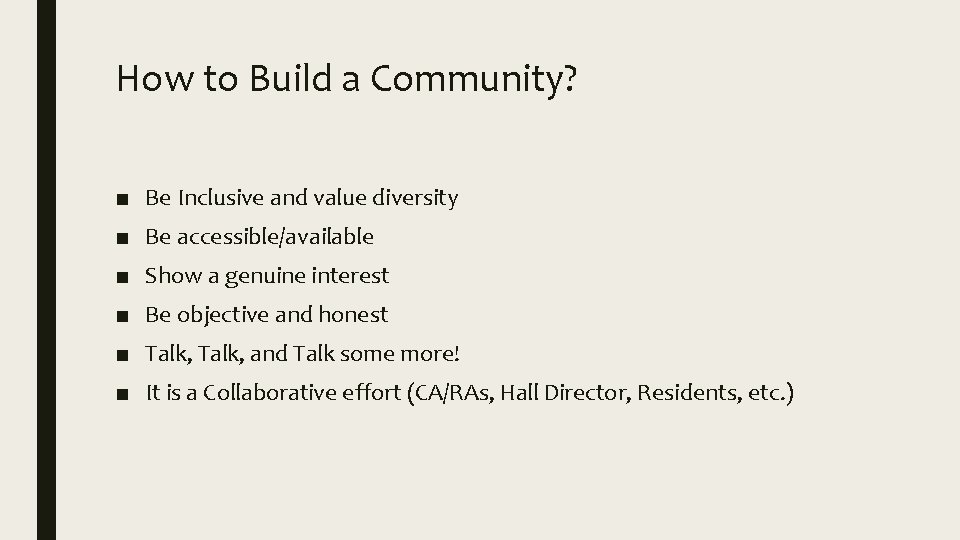 How to Build a Community?

■ Be Inclusive and value diversity
■ Be accessible/available
■ Show a genuine interest
■ Be objective and honest
■ Talk, Talk, and Talk some more!
■ It is a Collaborative effort (CA/RAs, Hall Director, Residents, etc.)